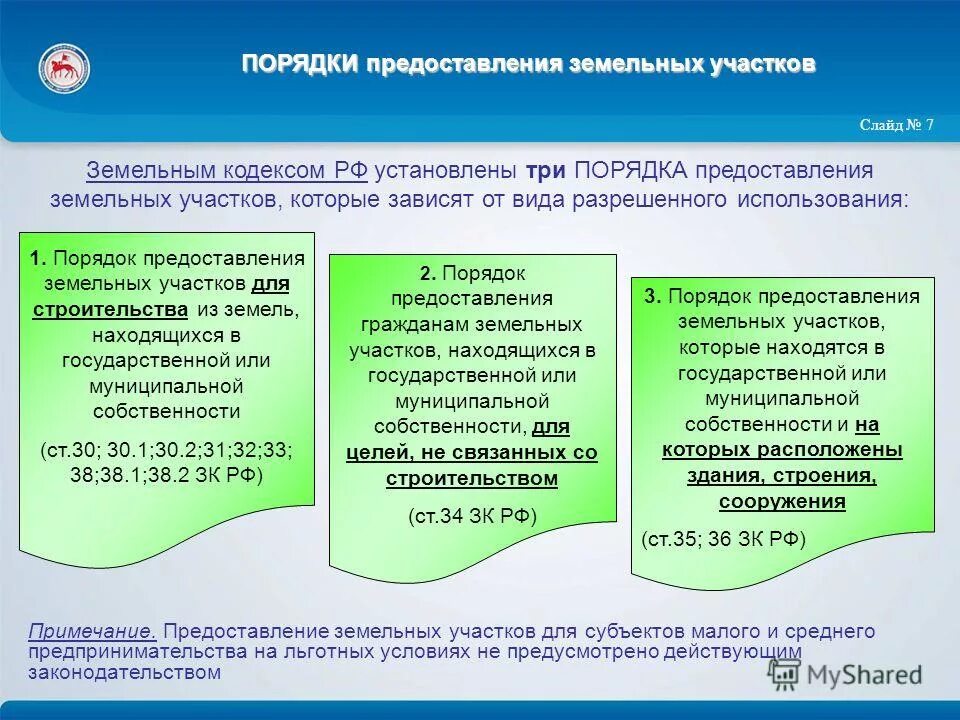 ПОРЯДКИ предоставления земельных участков

Слайд № 7

Земельным кодексом РФ установлены три ПОРЯДКА предоставления земельных участков, которые зависят от вида разрешенного использования:

1. Порядок предоставления земельных участков для строительства из земель, находящихся в государственной или муниципальной собственности

(ст.30; 30.1;30.2;31;32;33; 38;38.1;38.2 ЗК РФ)

2. Порядок предоставления гражданам земельных участков, находящихся в государственной или муниципальной собственности, для целей, не связанных со строительством

(ст.34 ЗК РФ)

3. Порядок предоставления земельных участков, которые находятся в государственной или муниципальной собственности и на которых расположены здания, строения, сооружения

(ст.35; 36 ЗК РФ)

Примечание. Предоставление земельных участков для субъектов малого и среднего предпринимательства на льготных условиях не предусмотрено действующим законодательством

MyShared